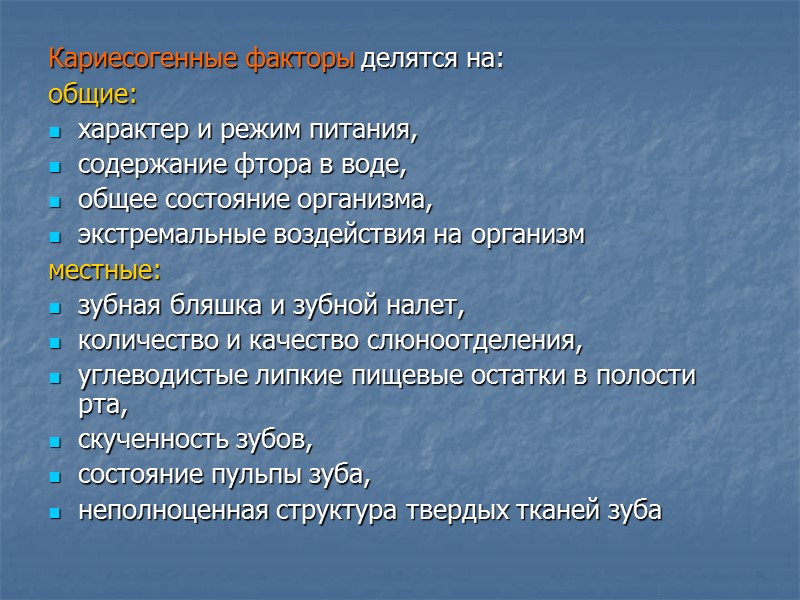 Кариесогенные факторы делятся на:
общие:
- характер и режим питания,
- содержание фтора в воде,
- общее состояние организма,
- экстремальные воздействия на организм
местные:
- зубная бляшка и зубной налет,
- количество и качество слюноотделения,
- углеводистые липкие пищевые остатки в полости рта,
- скученность зубов,
- состояние пульпы зуба,
- неполноценная структура твердых тканей зуба